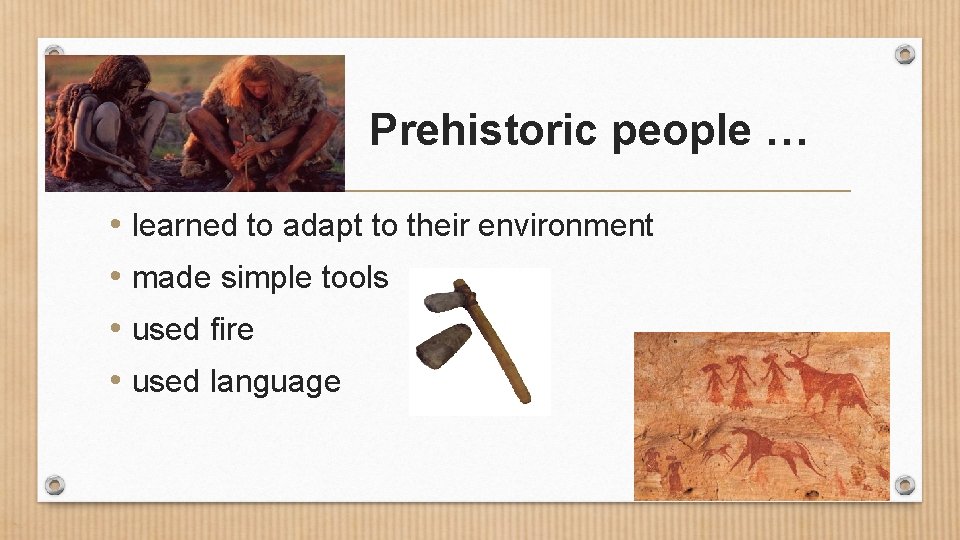 Prehistoric people …

• learned to adapt to their environment
• made simple tools
• used fire
• used language